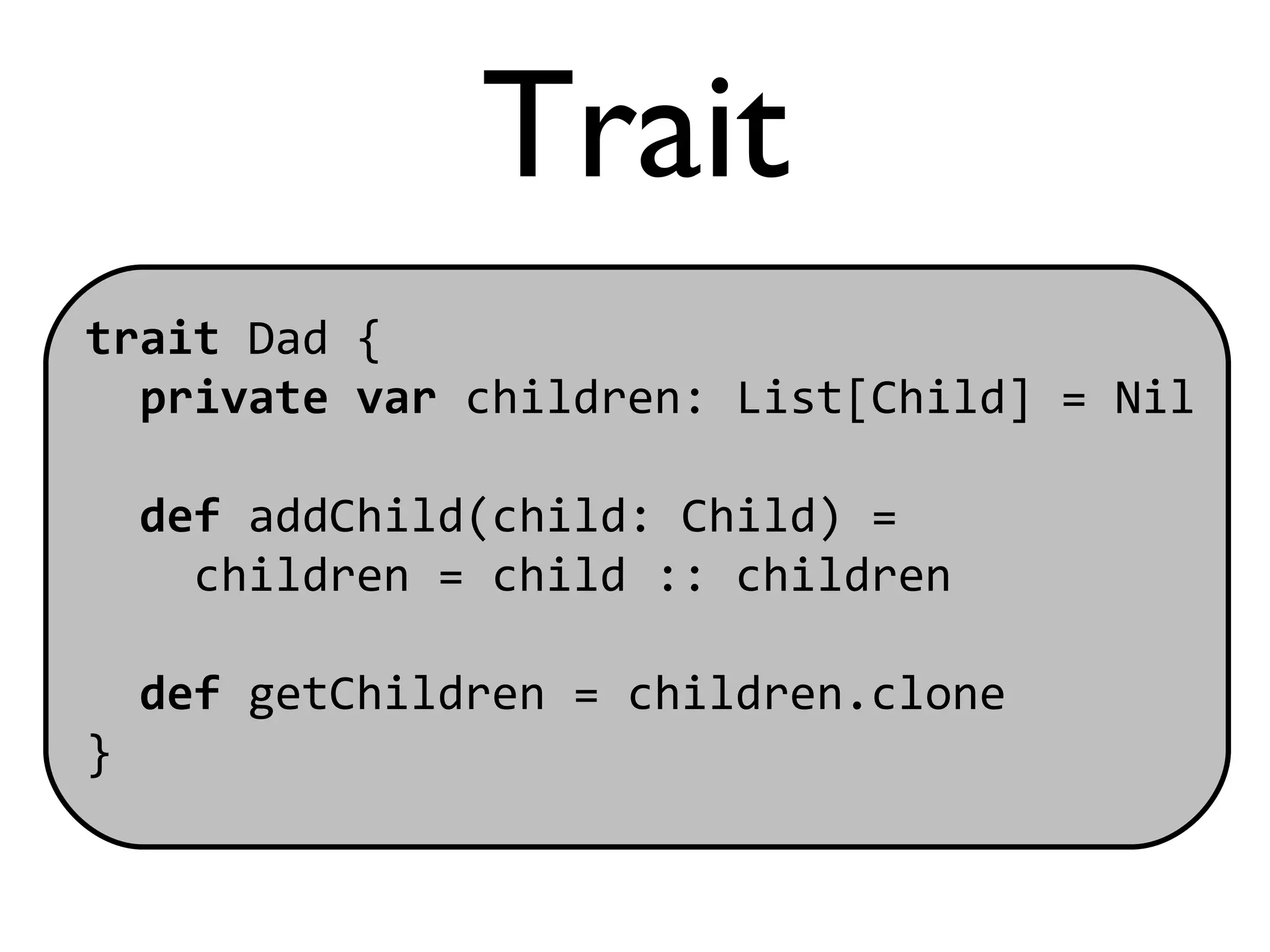 Trait

trait Dad {
  private var children: List[Child] = Nil

  def addChild(child: Child) =
    children = child :: children

  def getChildren = children.clone
}